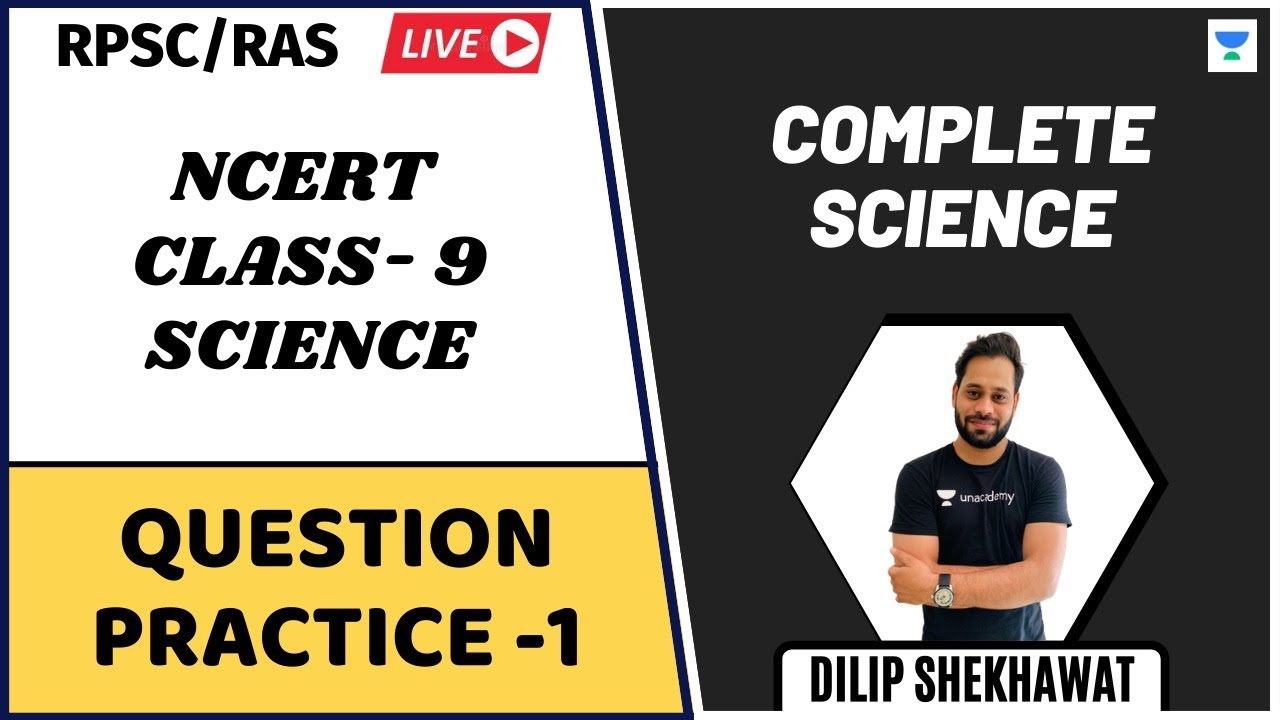 RPSC/RAS LIVE

NCERT
CLASS- 9
SCIENCE

QUESTION
PRACTICE -1

COMPLETE
SCIENCE

unacademy

DILIP SHEKHAWAT